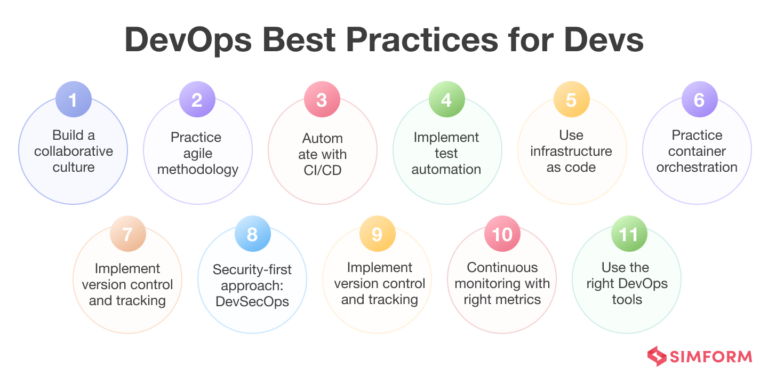 DevOps Best Practices for Devs

1
Build a collaborative culture

2
Practice agile methodology

3
Autom ate with CI/CD

4
Implement test automation

5
Use infrastructure as code

6
Practice container orchestration

7
Implement version control and tracking

8
Security-first approach: DevSecOps

9
Implement version control and tracking

10
Continuous monitoring with right metrics

11
Use the right DevOps tools

SIMFORM